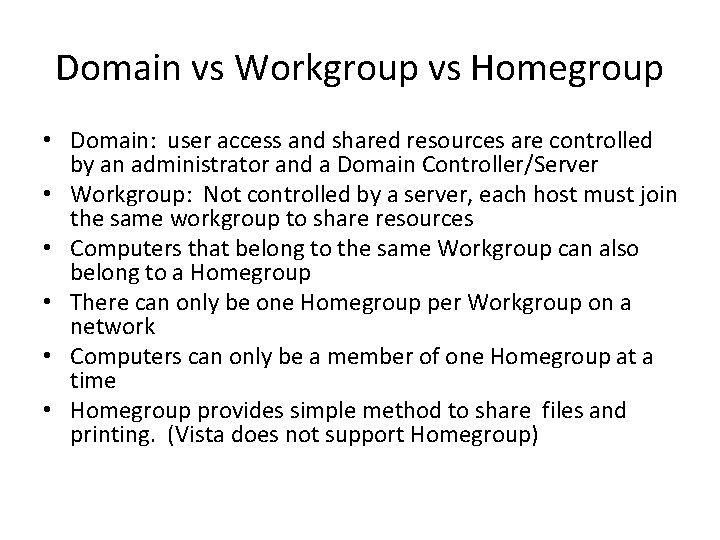 Domain vs Workgroup vs Homegroup

• Domain: user access and shared resources are controlled by an administrator and a Domain Controller/Server
• Workgroup: Not controlled by a server, each host must join the same workgroup to share resources
• Computers that belong to the same Workgroup can also belong to a Homegroup
• There can only be one Homegroup per Workgroup on a network
• Computers can only be a member of one Homegroup at a time
• Homegroup provides simple method to share files and printing. (Vista does not support Homegroup)